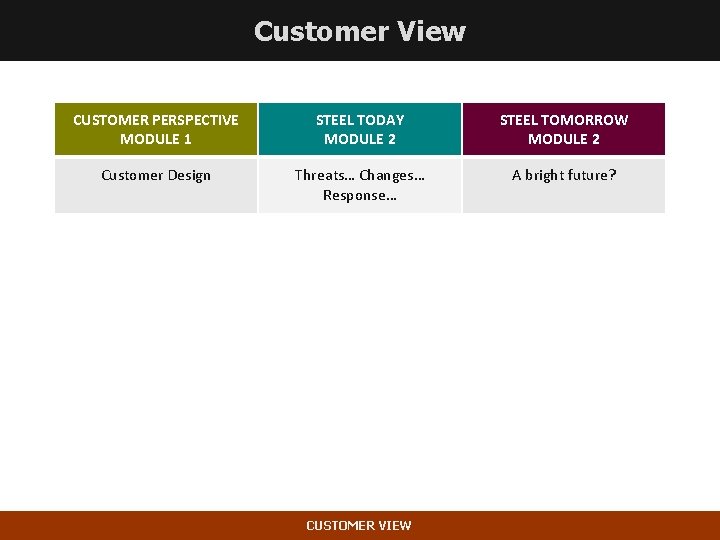 Customer View

| CUSTOMER PERSPECTIVE MODULE 1 | STEEL TODAY MODULE 2 | STEEL TOMORROW MODULE 2 |
|---|---|---|
| Customer Design | Threats… Changes… Response… | A bright future? |

CUSTOMER VIEW